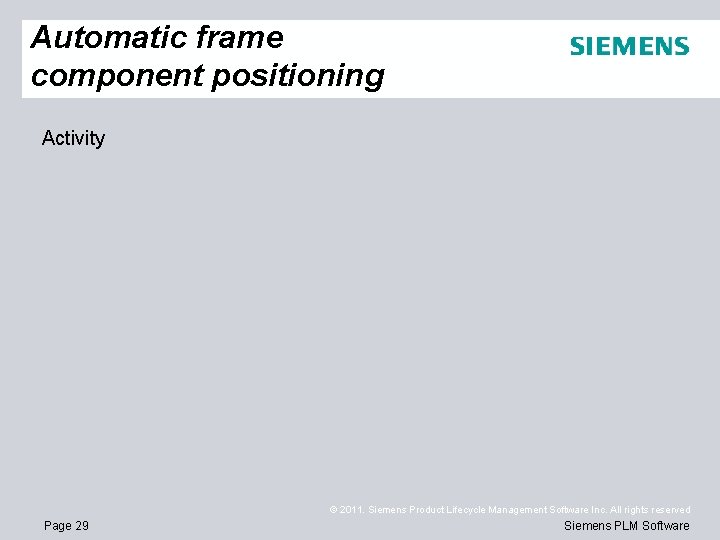 Automatic frame component positioning

SIEMENS

Activity

© 2011. Siemens Product Lifecycle Management Software Inc. All rights reserved

Page 29

Siemens PLM Software